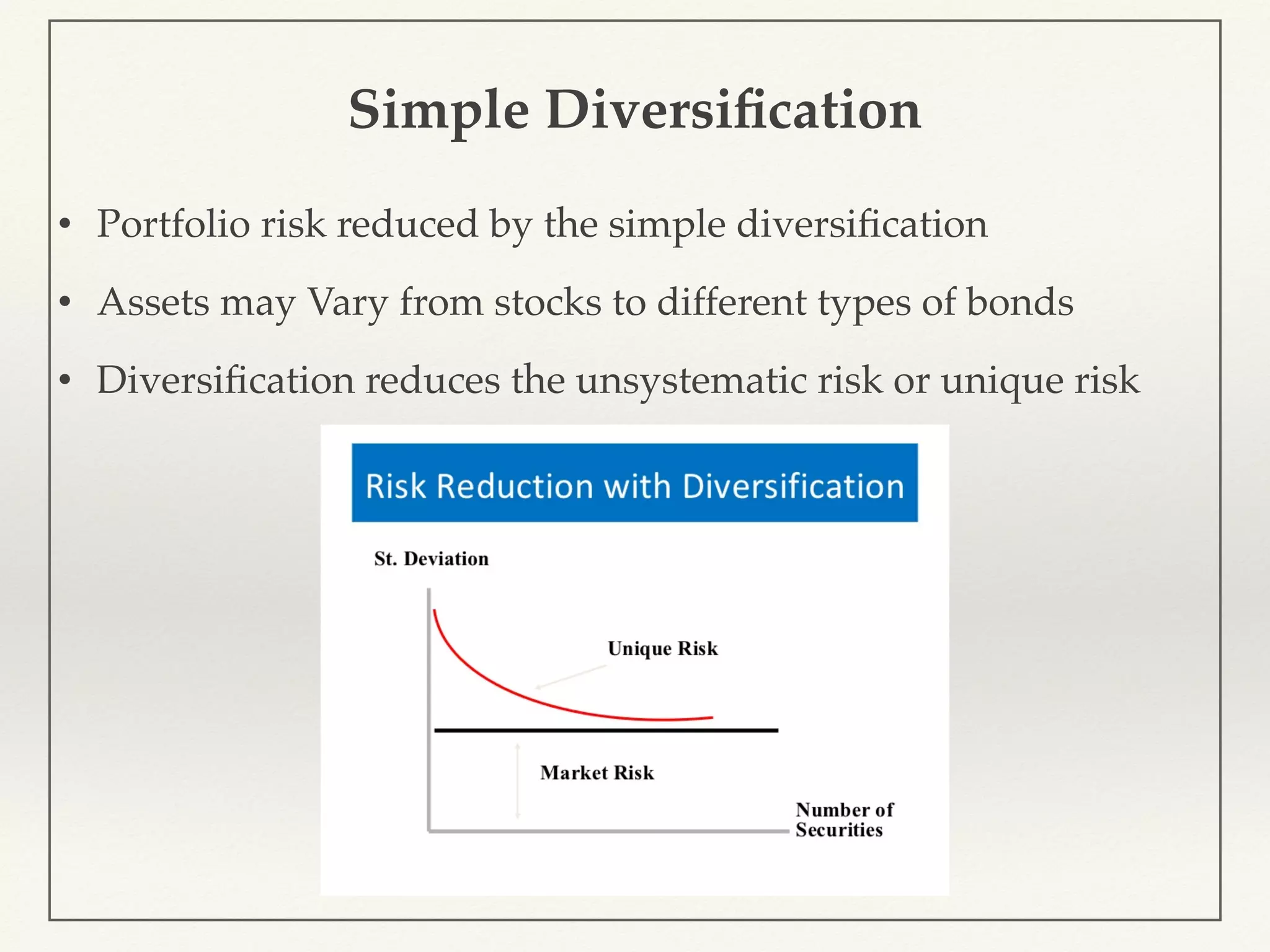 Simple Diversification

• Portfolio risk reduced by the simple diversification

• Assets may Vary from stocks to different types of bonds

• Diversification reduces the unsystematic risk or unique risk

Risk Reduction with Diversification

St. Deviation

Unique Risk

Market Risk

Number of Securities